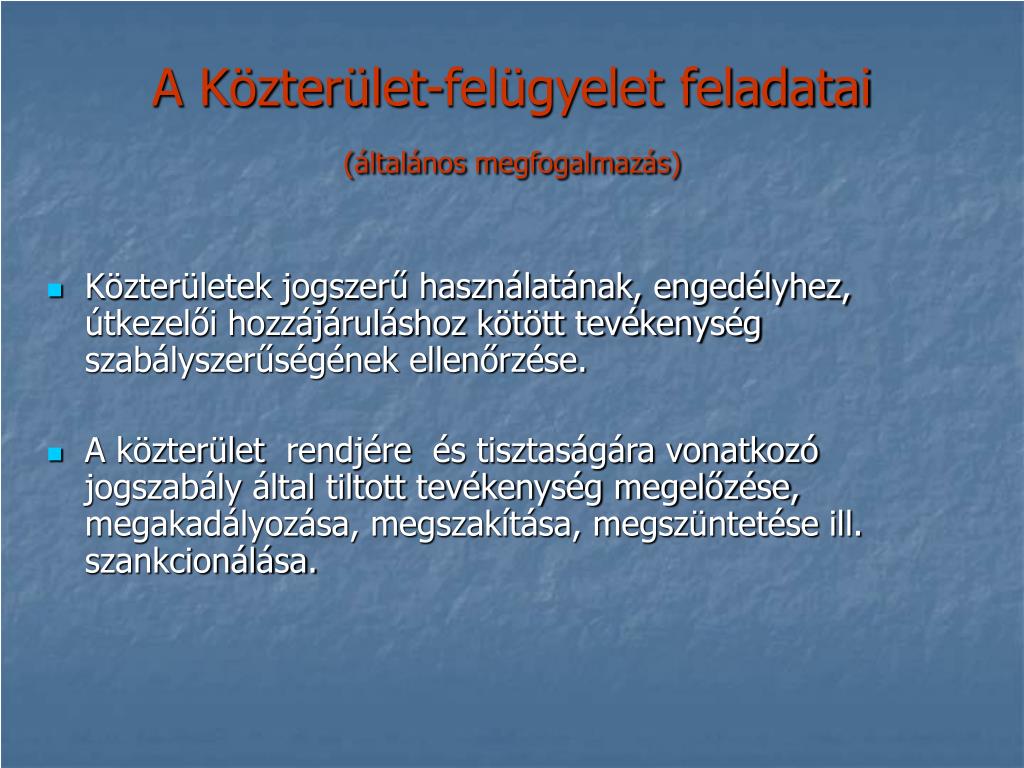 A Közterület-felügyelet feladatai

(általános megfogalmazás)

Közterületek jogszerű használatának, engedélyhez, útkezelői hozzájáruláshoz kötött tevékenység szabályszerűségének ellenőrzése.

A közterület rendjére és tisztaságára vonatkozó jogszabály által tiltott tevékenység megelőzése, megakadályozása, megszakítása, megszüntetése ill. szankcionálása.